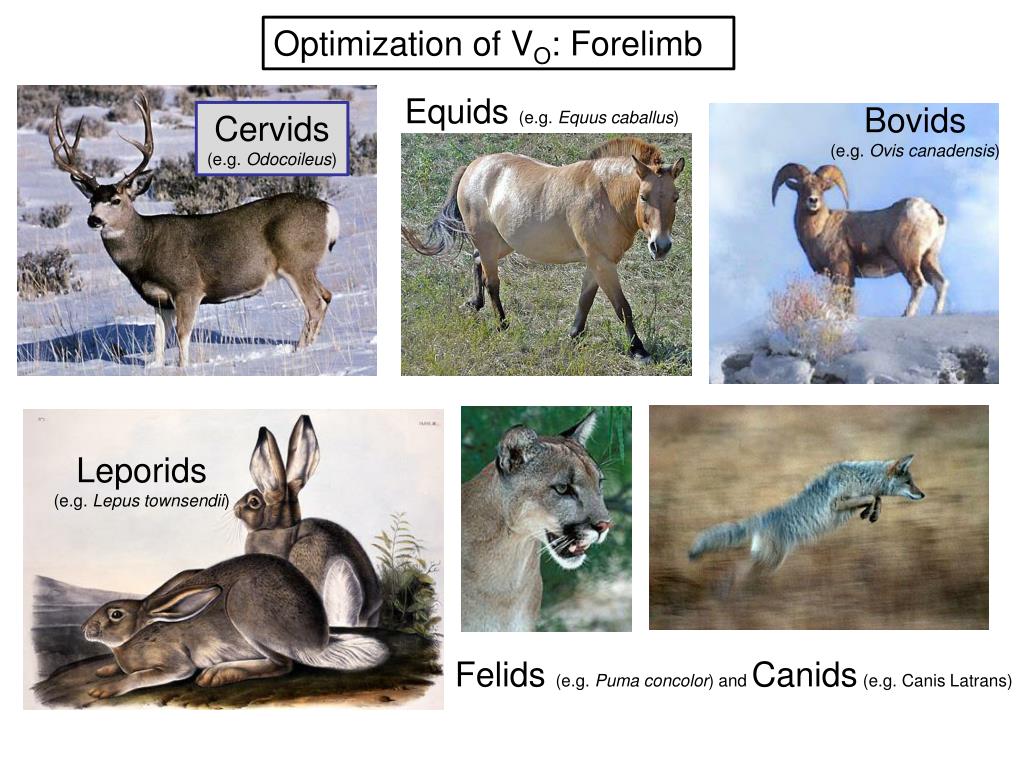 Optimization of $V_O$: Forelimb

Cervids
(e.g. Odocoileus)

Equids (e.g. Equus caballus)

Bovids
(e.g. Ovis canadensis)

Leporids
(e.g. Lepus townsendii)

Felids (e.g. Puma concolor) and Canids (e.g. Canis Latrans)